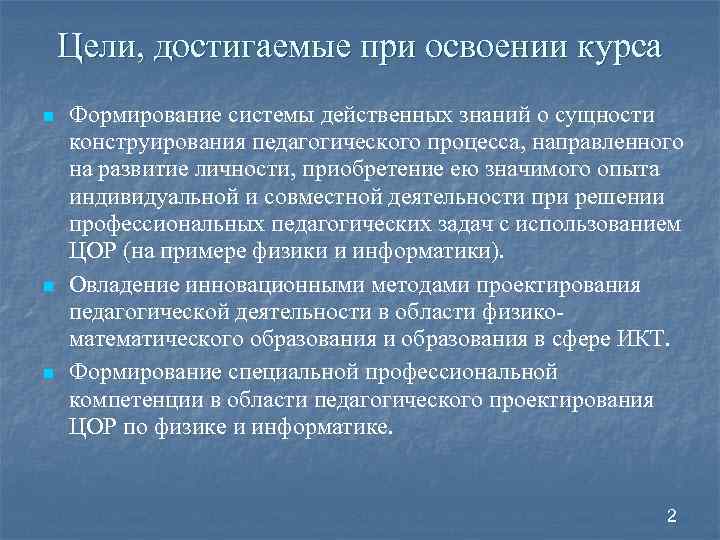 Цели, достигаемые при освоении курса

Формирование системы действенных знаний о сущности конструирования педагогического процесса, направленного на развитие личности, приобретение ею значимого опыта индивидуальной и совместной деятельности при решении профессиональных педагогических задач с использованием ЦОР (на примере физики и информатики).

Овладение инновационными методами проектирования педагогической деятельности в области физико-математического образования и образования в сфере ИКТ.

Формирование специальной профессиональной компетенции в области педагогического проектирования ЦОР по физике и информатике.

2